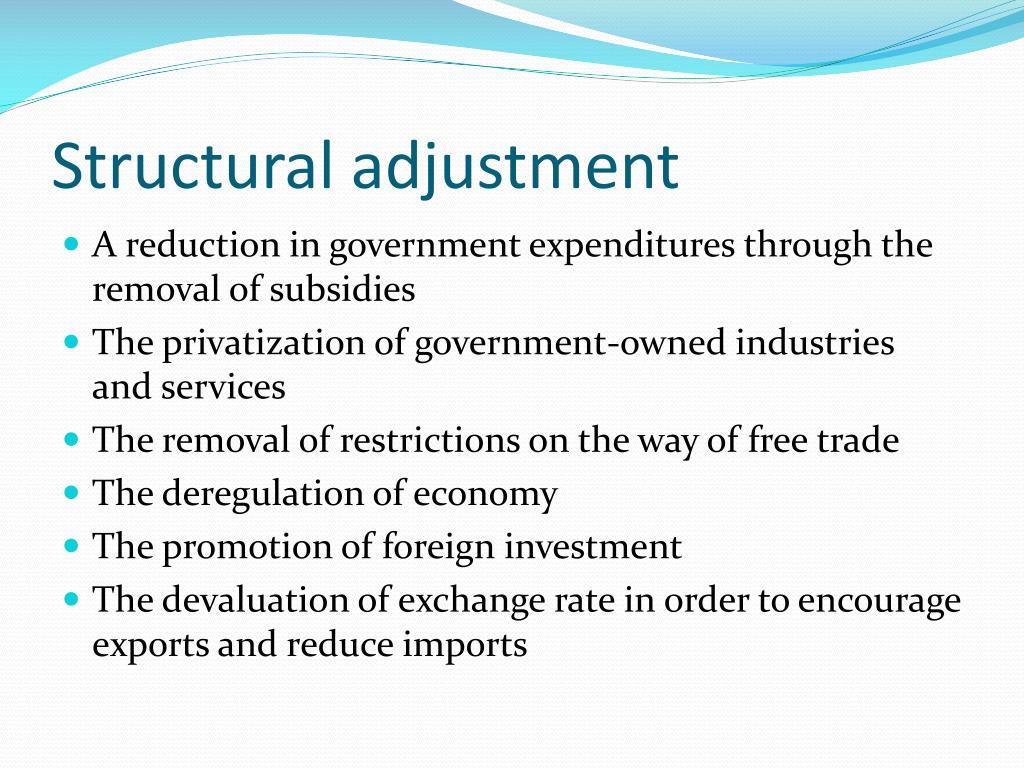 Structural adjustment

- A reduction in government expenditures through the removal of subsidies
- The privatization of government-owned industries and services
- The removal of restrictions on the way of free trade
- The deregulation of economy
- The promotion of foreign investment
- The devaluation of exchange rate in order to encourage exports and reduce imports